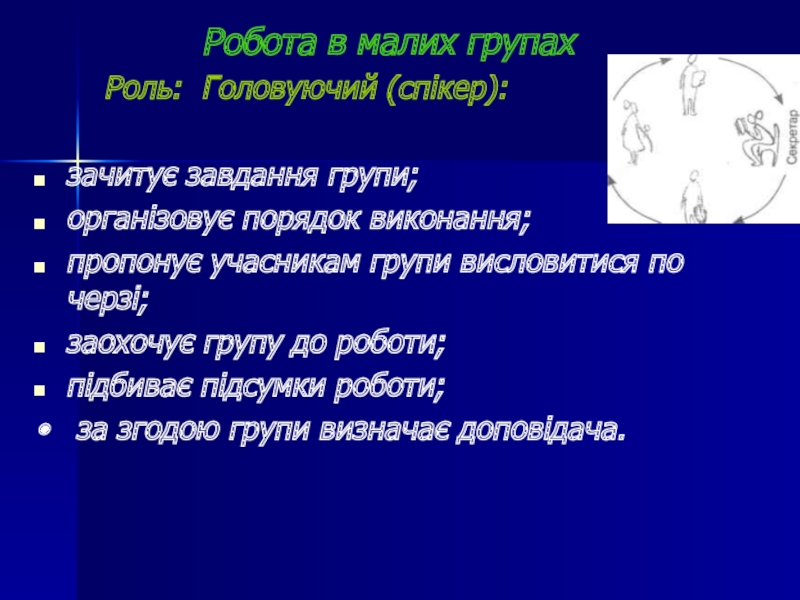 Робота в малих групах

Роль: Головуючий (спікер):

Секретар

- зачитує завдання групи;
- організовує порядок виконання;
- пропонує учасникам групи висловитися по черзі;
- заохочує групу до роботи;
- підбиває підсумки роботи;
- за згодою групи визначає доповідача.